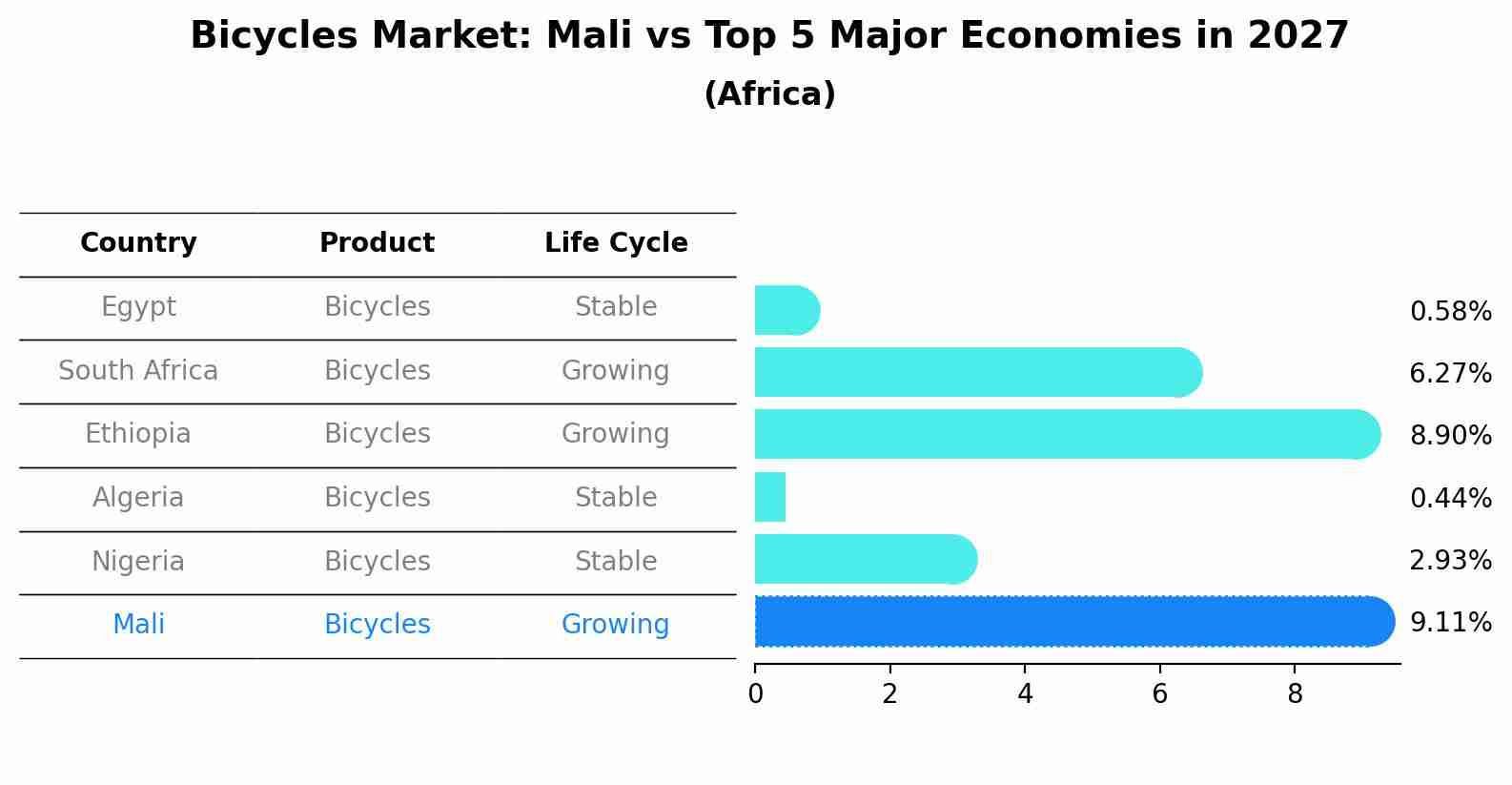 Bicycles Market: Mali vs Top 5 Major Economies in 2027
(Africa)

| Country | Product | Life Cycle |
|---|---|---|
| Egypt | Bicycles | Stable |
| South Africa | Bicycles | Growing |
| Ethiopia | Bicycles | Growing |
| Algeria | Bicycles | Stable |
| Nigeria | Bicycles | Stable |
| Mali | Bicycles | Growing |

0.58%
6.27%
8.90%
0.44%
2.93%
9.11%

0 2 4 6 8